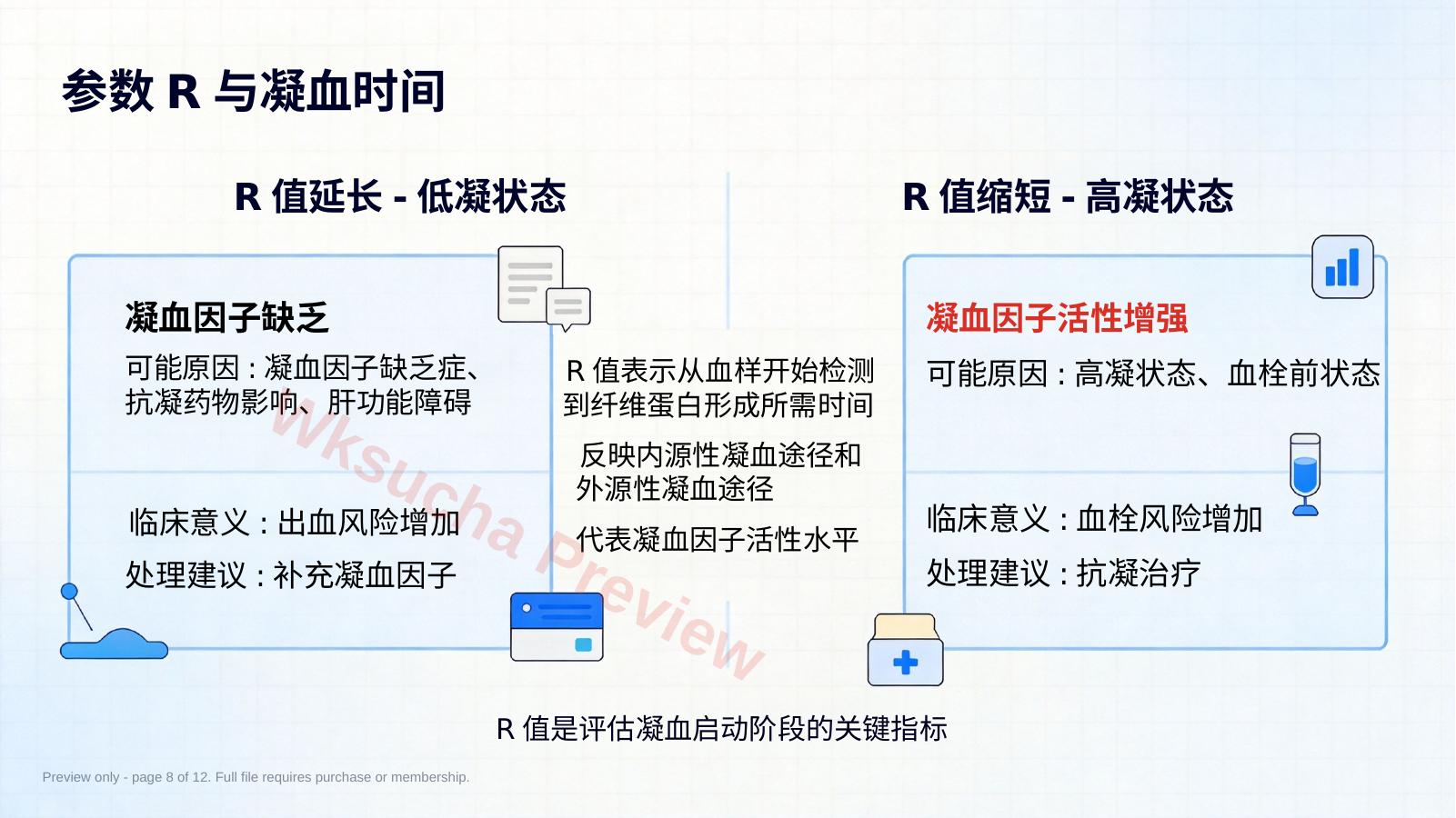 参数 R 与凝血时间

R 值延长 - 低凝状态

凝血因子缺乏

可能原因：凝血因子缺乏症、抗凝药物影响、肝功能障碍

临床意义：出血风险增加

处理建议：补充凝血因子

R 值表示从血样开始检测到纤维蛋白形成所需时间

反映内源性凝血途径和外源性凝血途径

代表凝血因子活性水平

R 值缩短 - 高凝状态

凝血因子活性增强

可能原因：高凝状态、血栓前状态

临床意义：血栓风险增加

处理建议：抗凝治疗

R 值是评估凝血启动阶段的关键指标

Wksucha Preview

Preview only - page 8 of 12. Full file requires purchase or membership.